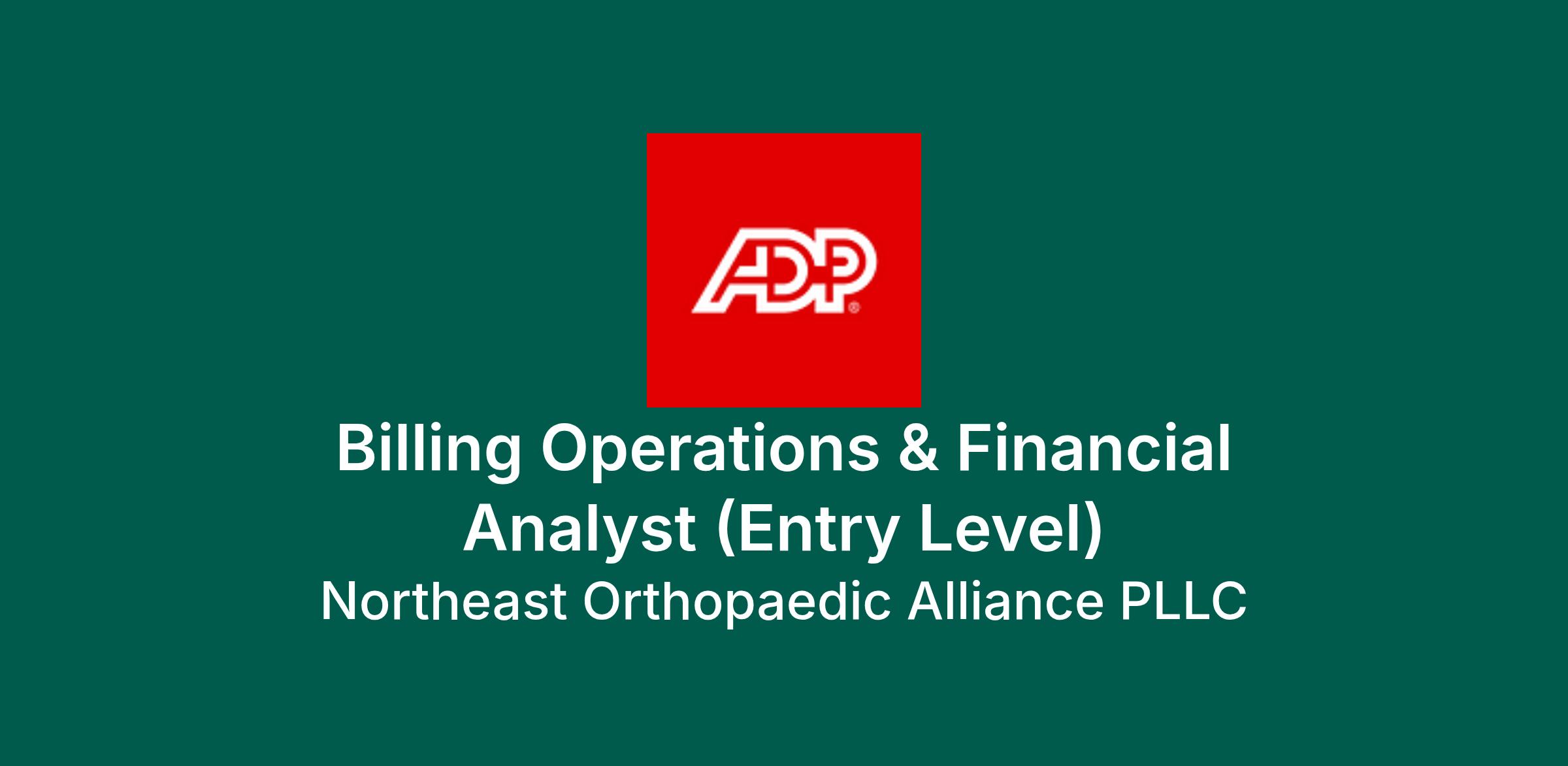 ADP®

Billing Operations & Financial Analyst (Entry Level)

Northeast Orthopaedic Alliance PLLC